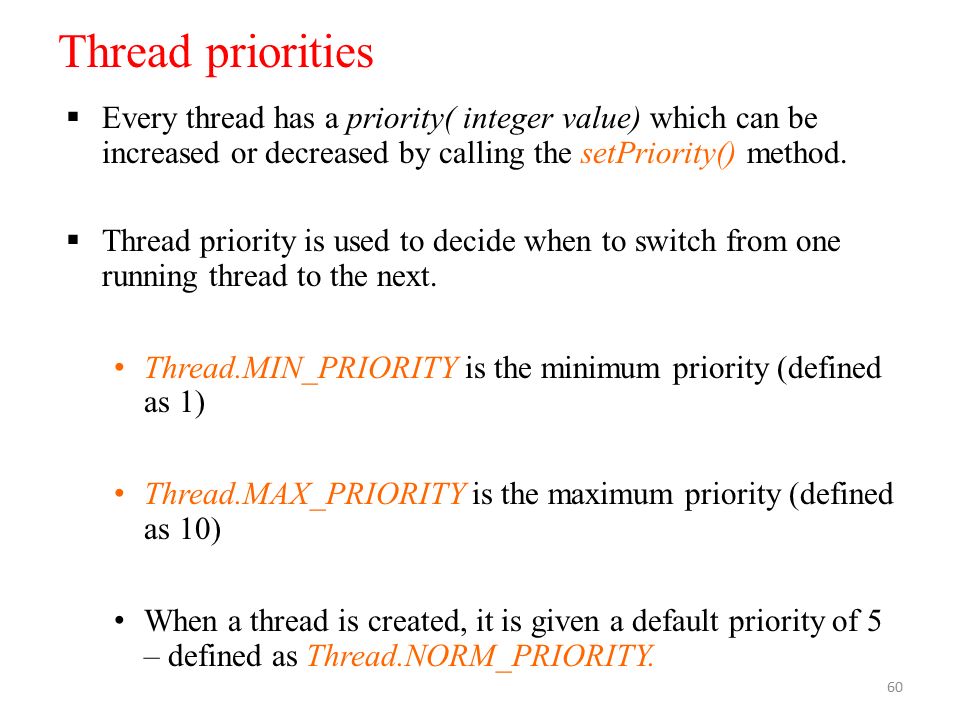 Thread priorities

▪ Every thread has a priority( integer value) which can be increased or decreased by calling the setPriority() method.

▪ Thread priority is used to decide when to switch from one running thread to the next.

• Thread.MIN_PRIORITY is the minimum priority (defined as 1)

• Thread.MAX_PRIORITY is the maximum priority (defined as 10)

• When a thread is created, it is given a default priority of 5 – defined as Thread.NORM_PRIORITY.

60